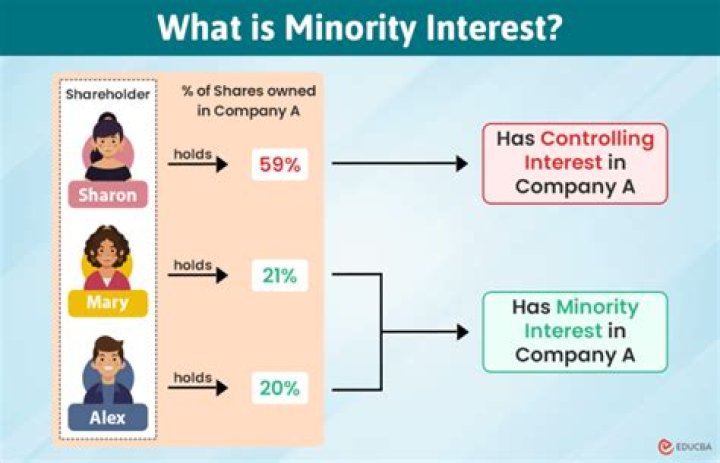 What is Minority Interest?

Shareholder

% of Shares owned in Company A

Sharon

holds

59%

Has Controlling Interest in Company A

Mary

holds

21%

Alex

holds

20%

Has Minority Interest in Company A

EDUCBA